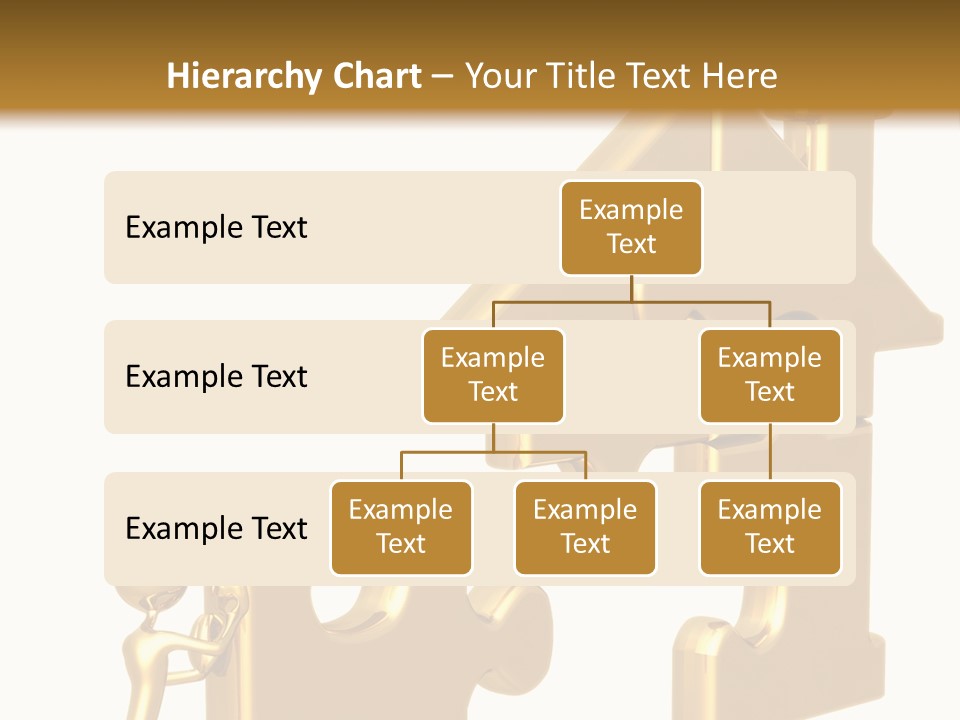 Hierarchy Chart – Your Title Text Here

Example Text

Example Text

Example Text

Example Text

Example Text

Example Text

Example Text

Example Text

Example Text